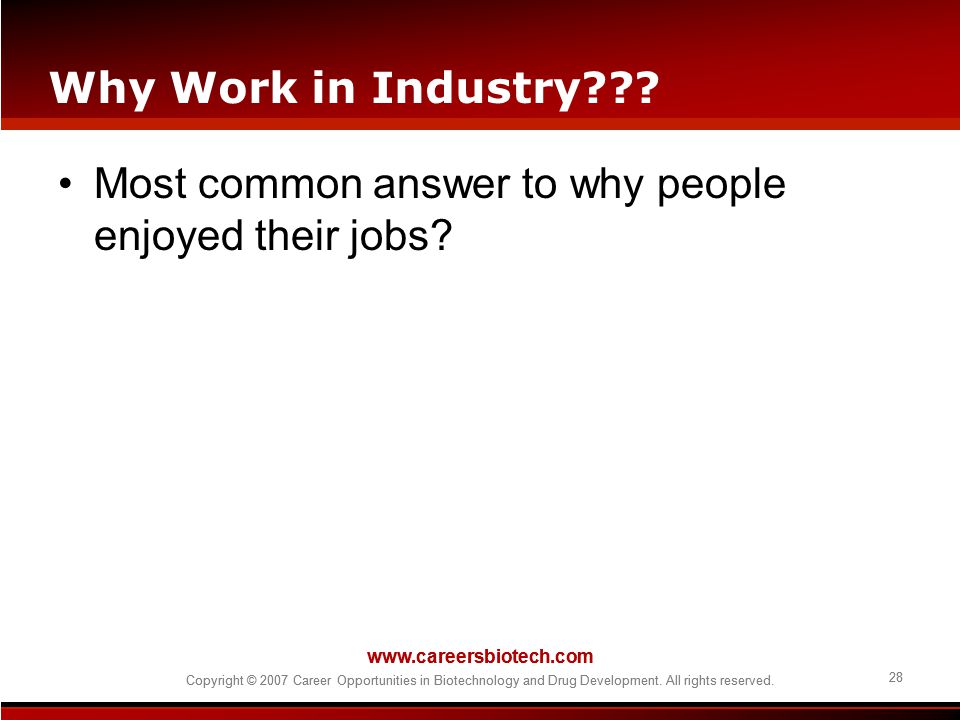 Why Work in Industry???

• Most common answer to why people enjoyed their jobs?

www.careersbiotech.com

Copyright © 2007 Career Opportunities in Biotechnology and Drug Development. All rights reserved.

28